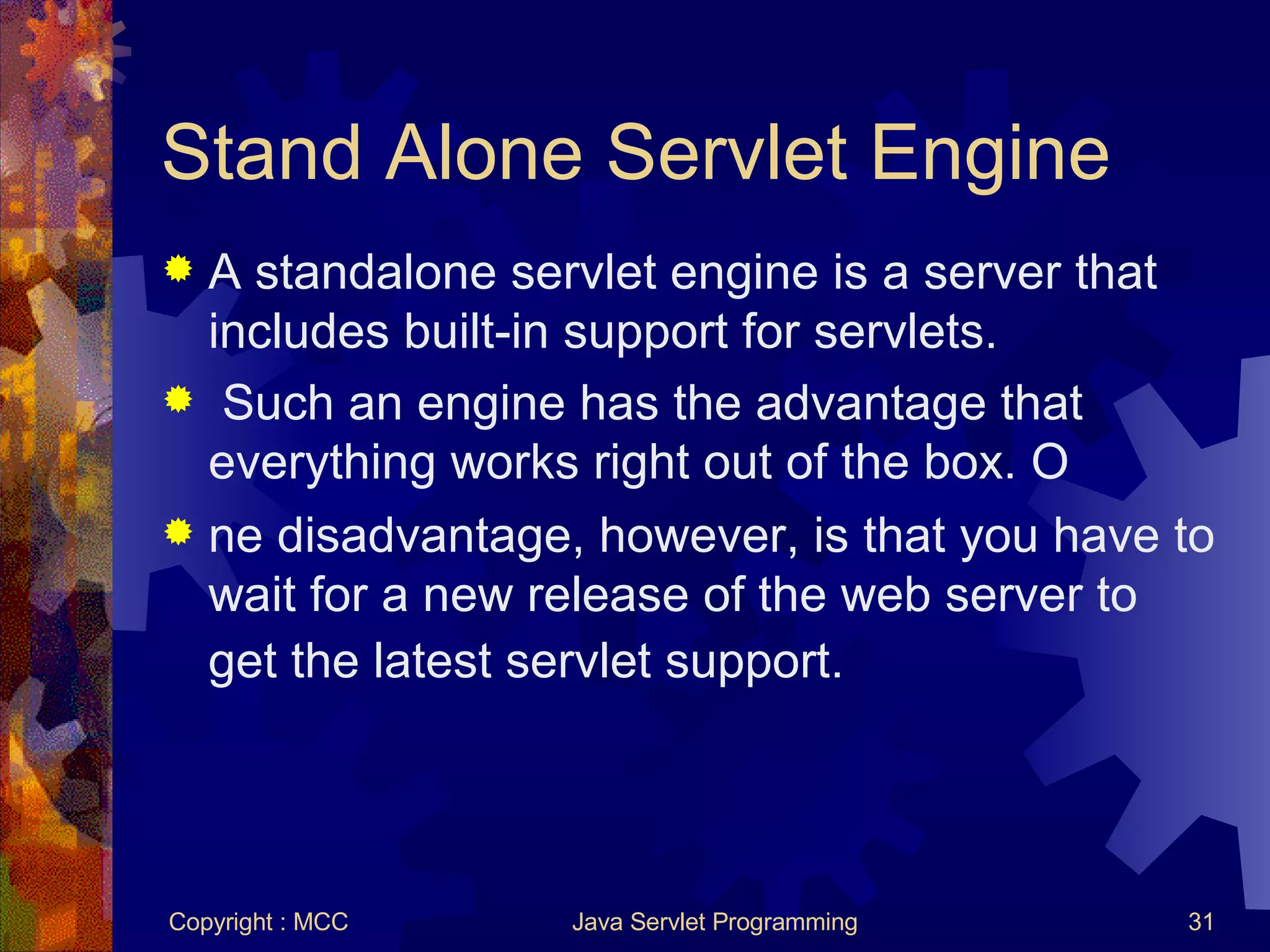 Stand Alone Servlet Engine

A standalone servlet engine is a server that includes built-in support for servlets.

Such an engine has the advantage that everything works right out of the box. O

ne disadvantage, however, is that you have to wait for a new release of the web server to get the latest servlet support.

Copyright : MCC

Java Servlet Programming

31